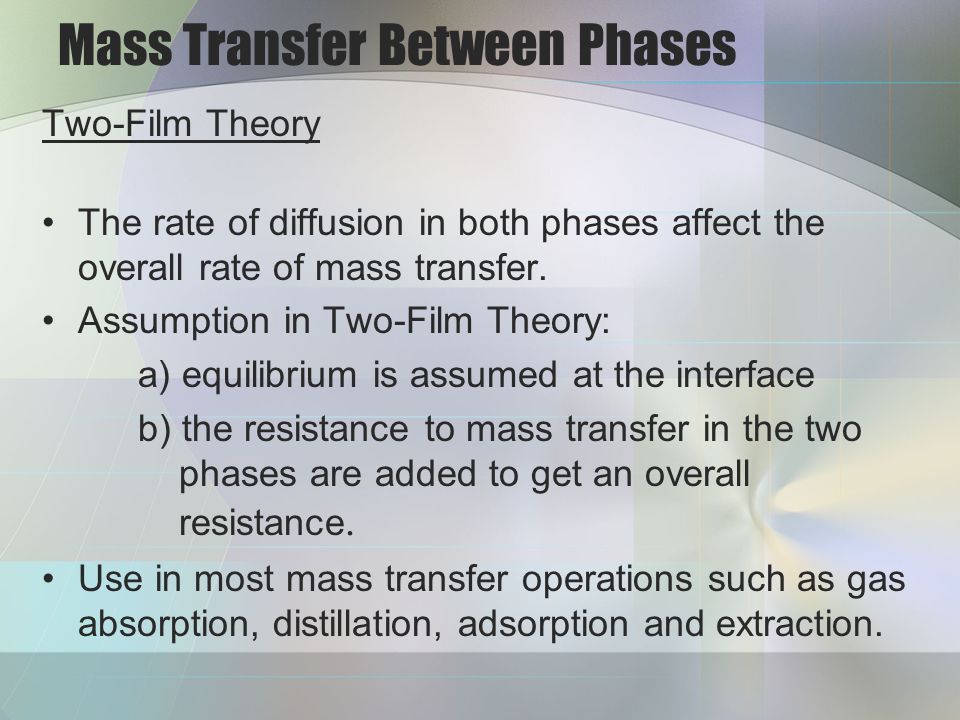 Mass Transfer Between Phases

Two-Film Theory

• The rate of diffusion in both phases affect the overall rate of mass transfer.
• Assumption in Two-Film Theory:
a) equilibrium is assumed at the interface
b) the resistance to mass transfer in the two phases are added to get an overall resistance.
• Use in most mass transfer operations such as gas absorption, distillation, adsorption and extraction.